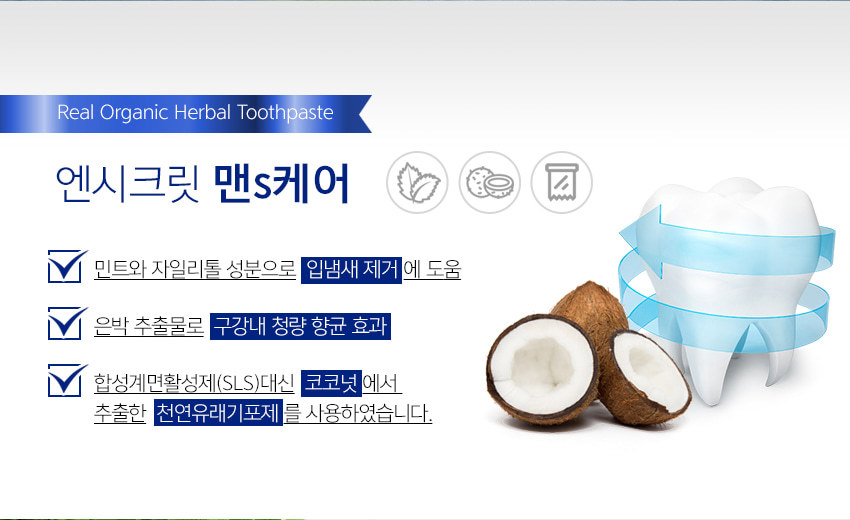 Real Organic Herbal Toothpaste

엔시크릿 맨s케어

민트와 자일리톨 성분으로 입냄새 제거에 도움

은박 추출물로 구강내 청량 향균 효과

합성계면활성제(SLS)대신 코코넛에서 추출한 천연유래기포제를 사용하였습니다.